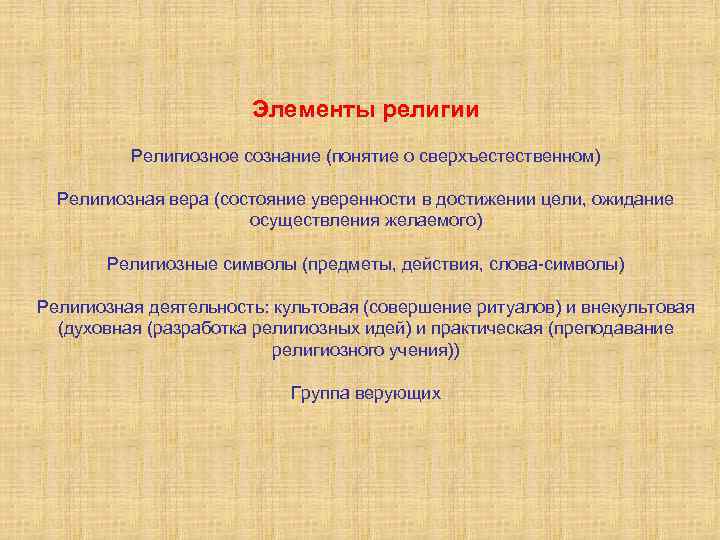 Элементы религии

Религиозное сознание (понятие о сверхъестественном)

Религиозная вера (состояние уверенности в достижении цели, ожидание осуществления желаемого)

Религиозные символы (предметы, действия, слова-символы)

Религиозная деятельность: культовая (совершение ритуалов) и внекультовая (духовная (разработка религиозных идей) и практическая (преподавание религиозного учения))

Группа верующих